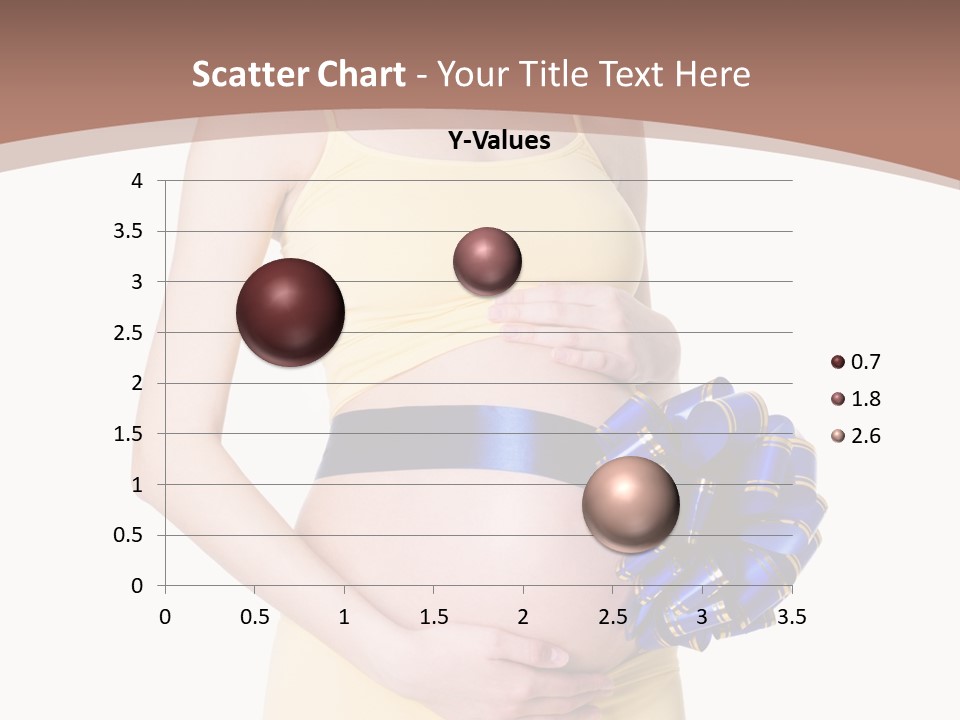 Scatter Chart - Your Title Text Here

Y-Values

4
3.5
3
2.5
2
1.5
1
0.5
0

0 0.5 1 1.5 2 2.5 3 3.5

0.7
1.8
2.6